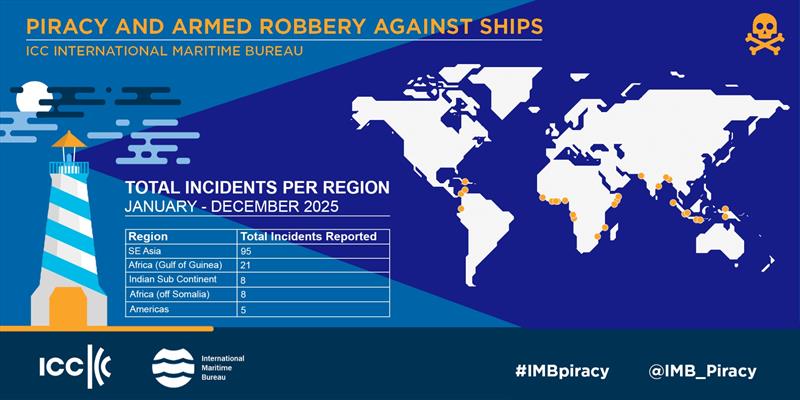 PIRACY AND ARMED ROBBERY AGAINST SHIPS
ICC INTERNATIONAL MARITIME BUREAU

TOTAL INCIDENTS PER REGION
JANUARY - DECEMBER 2025

| Region | Total Incidents Reported |
|---|---|
| SE Asia | 95 |
| Africa (Gulf of Guinea) | 21 |
| Indian Sub Continent | 8 |
| Africa (off Somalia) | 8 |
| Americas | 5 |

ICC

International Maritime Bureau

#IMBpiracy

@IMB_Piracy